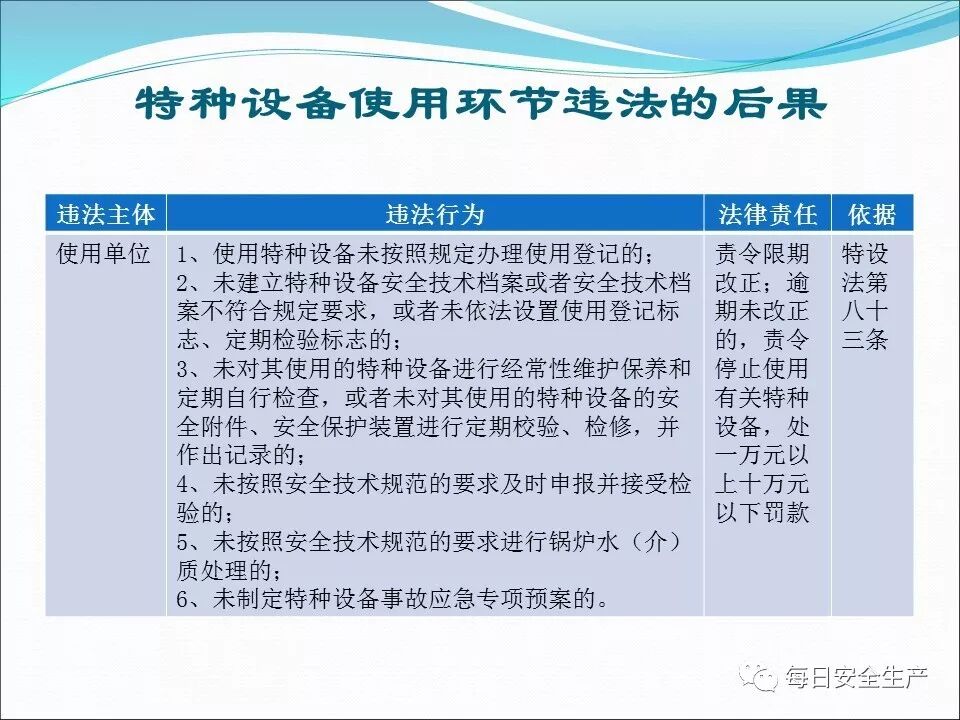 特种设备使用环节违法的后果

| 违法主体 | 违法行为 | 法律责任 | 依据 |
|---|---|---|---|
| 使用单位 | 1、使用特种设备未按照规定办理使用登记的；<br>2、未建立特种设备安全技术档案或者安全技术档案不符合规定要求，或者未依法设置使用登记标志、定期检验标志的；<br>3、未对其使用的特种设备进行经常性维护保养和定期自行检查，或者未对其使用的特种设备的安全附件、安全保护装置进行定期校验、检修，并作出记录的；<br>4、未按照安全技术规范的要求及时申报并接受检验的；<br>5、未按照安全技术规范的要求进行锅炉水（介）质处理的；<br>6、未制定特种设备事故应急专项预案的。 | 责令限期改正；逾期未改正的，责令停止使用有关特种设备，处一万元以上十万元以下罚款 | 特设法第八十三条 |

每日安全生产